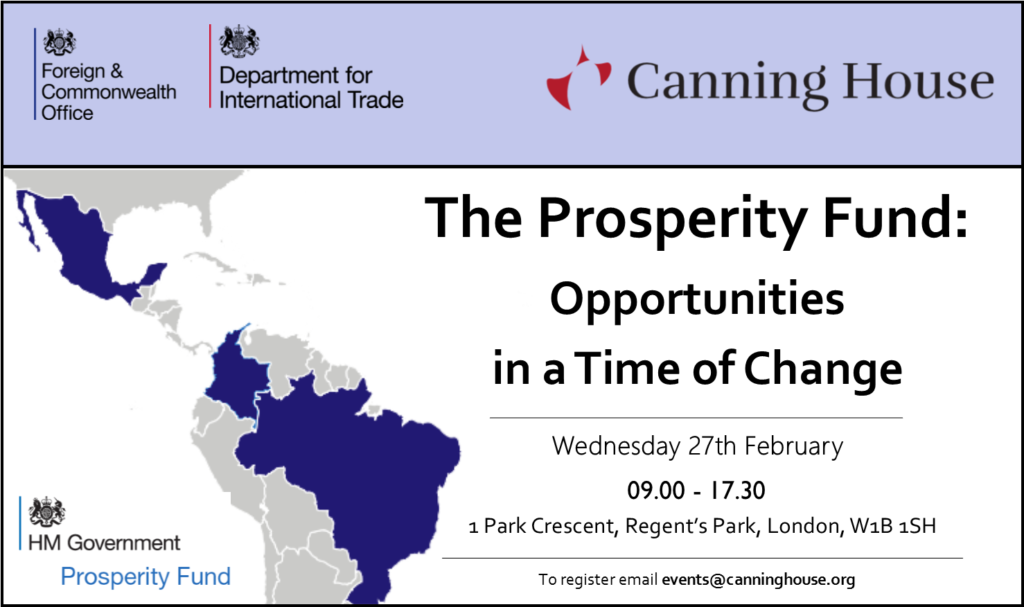 Foreign & Commonwealth Office

Department for International Trade

Canning House

The Prosperity Fund:

Opportunities in a Time of Change

Wednesday 27th February

09.00 - 17.30

1 Park Crescent, Regent's Park, London, W1B 1SH

To register email events@canninghouse.org

HM Government

Prosperity Fund